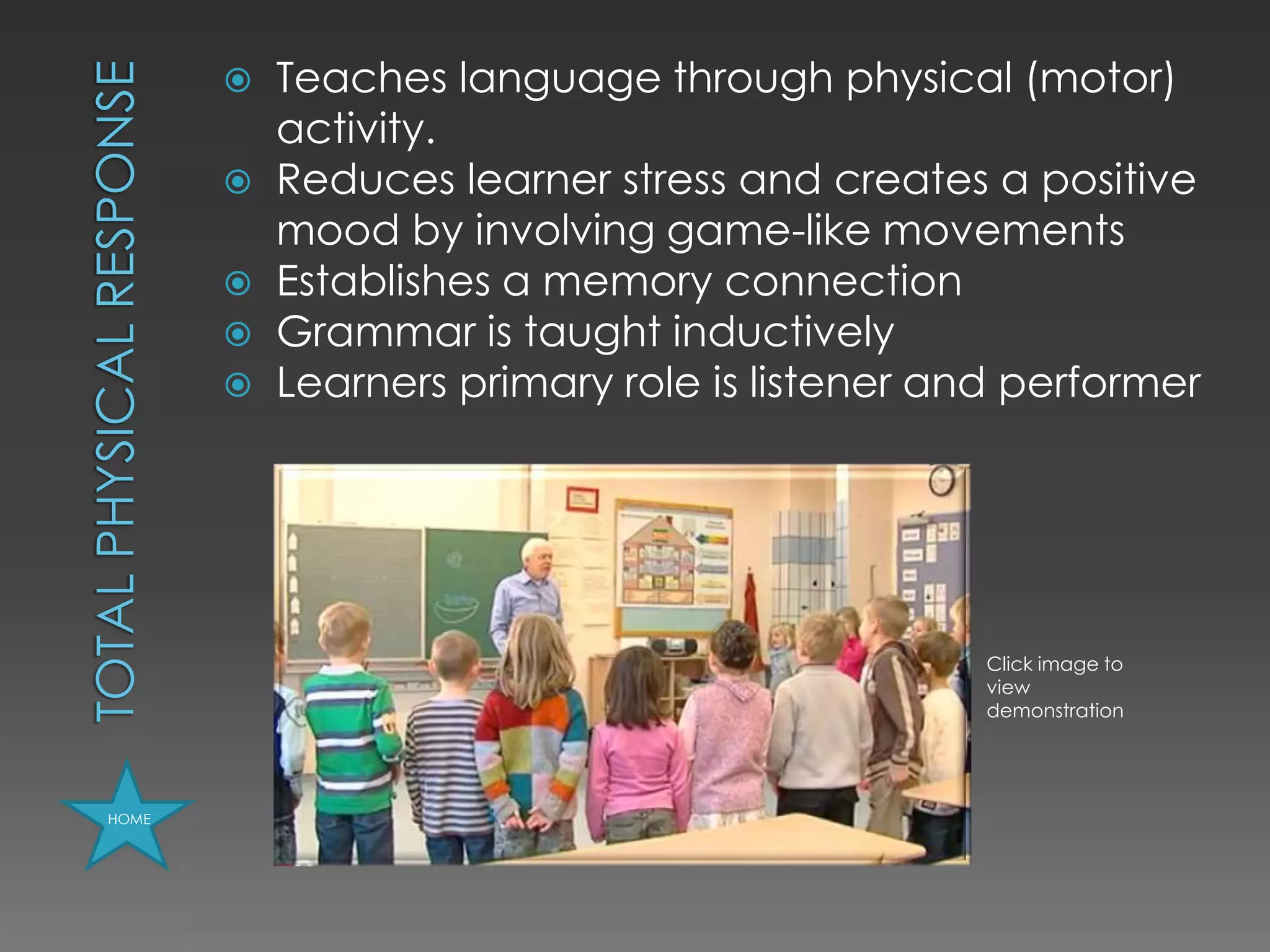 TOTAL PHYSICAL RESPONSE

Teaches language through physical (motor) activity.
Reduces learner stress and creates a positive mood by involving game-like movements
Establishes a memory connection
Grammar is taught inductively
Learners primary role is listener and performer

Click image to view demonstration

HOME